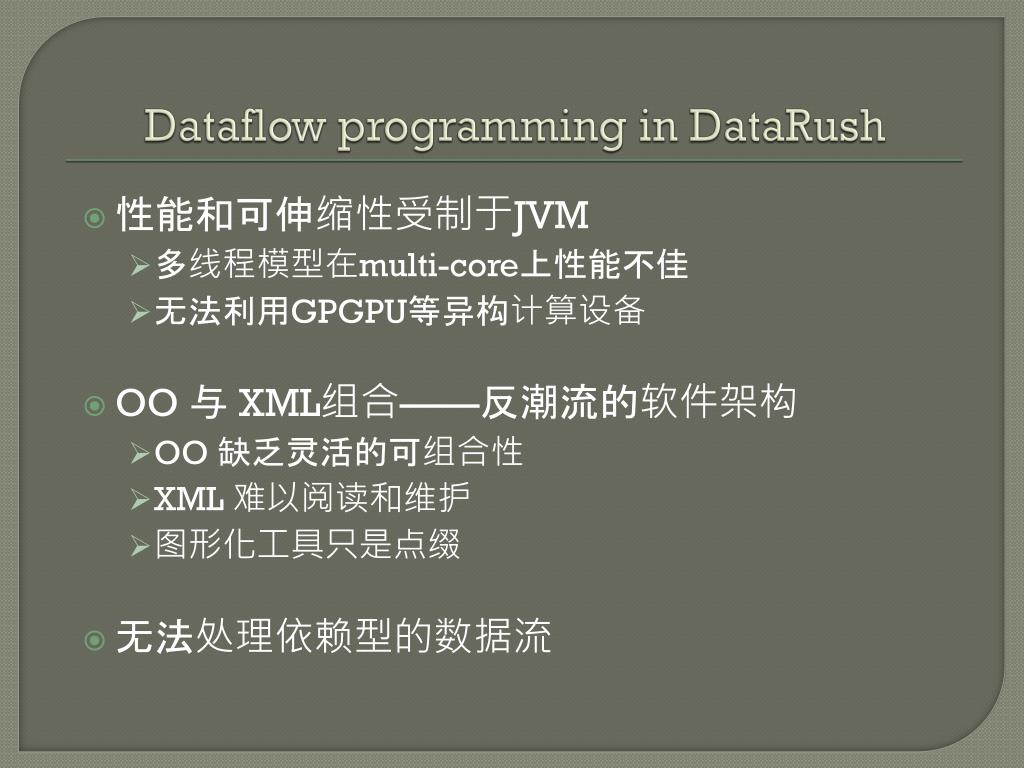 Dataflow programming in DataRush

性能和可伸缩性受制于JVM

多线程模型在multi-core上性能不佳

无法利用GPGPU等异构计算设备

OO 与 XML组合——反潮流的软件架构

OO 缺乏灵活的可组合性

XML 难以阅读和维护

图形化工具只是点缀

无法处理依赖型的数据流